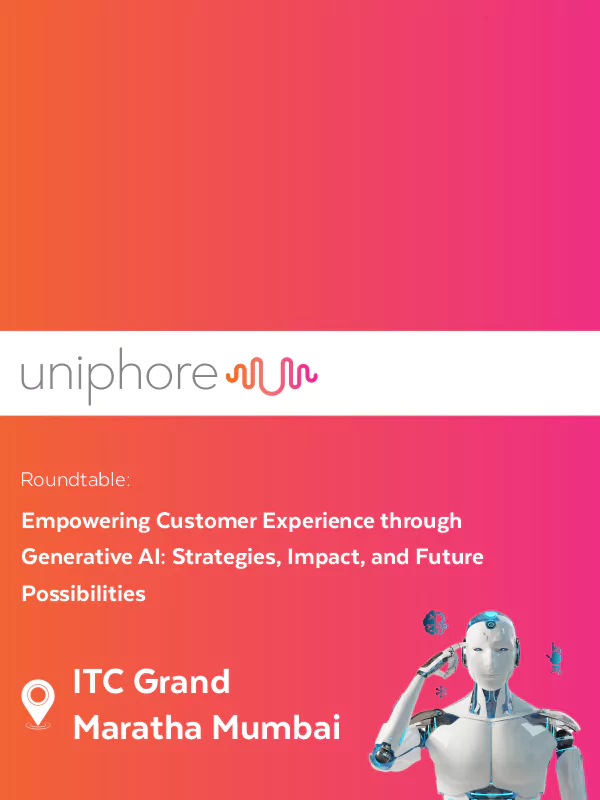 uniphore

Roundtable:

Empowering Customer Experience through Generative AI: Strategies, Impact, and Future Possibilities

ITC Grand Maratha Mumbai